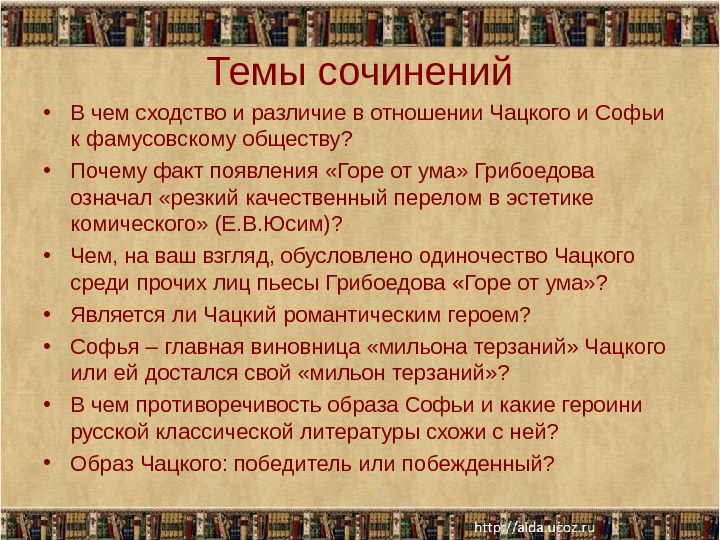 Темы сочинений

• В чем сходство и различие в отношении Чацкого и Софьи к фамусовскому обществу?
• Почему факт появления «Горе от ума» Грибоедова означал «резкий качественный перелом в эстетике комического» (Е.В.Юсим)?
• Чем, на ваш взгляд, обусловлено одиночество Чацкого среди прочих лиц пьесы Грибоедова «Горе от ума»?
• Является ли Чацкий романтическим героем?
• Софья – главная виновница «мильона терзаний» Чацкого или ей достался свой «мильон терзаний»?
• В чем противоречивость образа Софьи и какие героини русской классической литературы схожи с ней?
• Образ Чацкого: победитель или побежденный?

http://aida.ucoz.ru